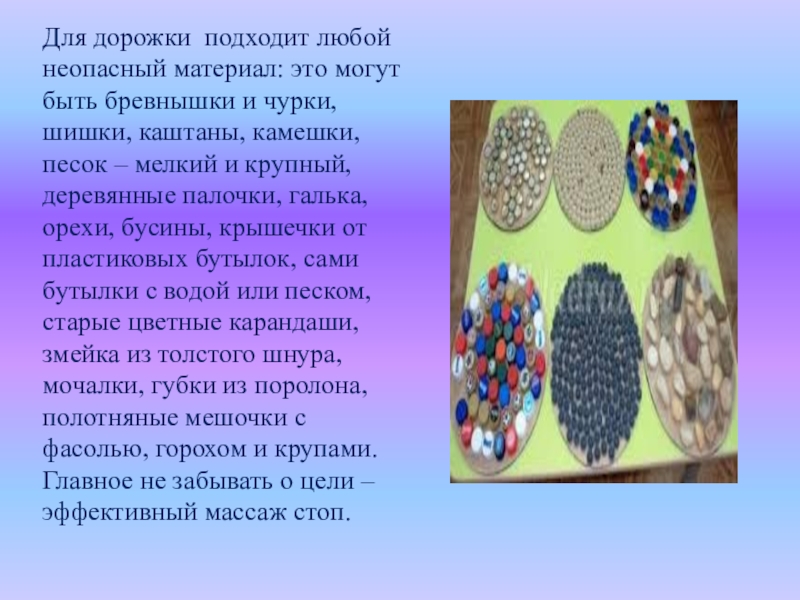 Для дорожки подходит любой неопасный материал: это могут быть бревнышки и чурки, шишки, каштаны, камешки, песок – мелкий и крупный, деревянные палочки, галька, орехи, бусины, крышечки от пластиковых бутылок, сами бутылки с водой или песком, старые цветные карандаши, змейка из толстого шнура, мочалки, губки из поролона, полотняные мешочки с фасолью, горохом и крупами. Главное не забывать о цели – эффективный массаж стоп.